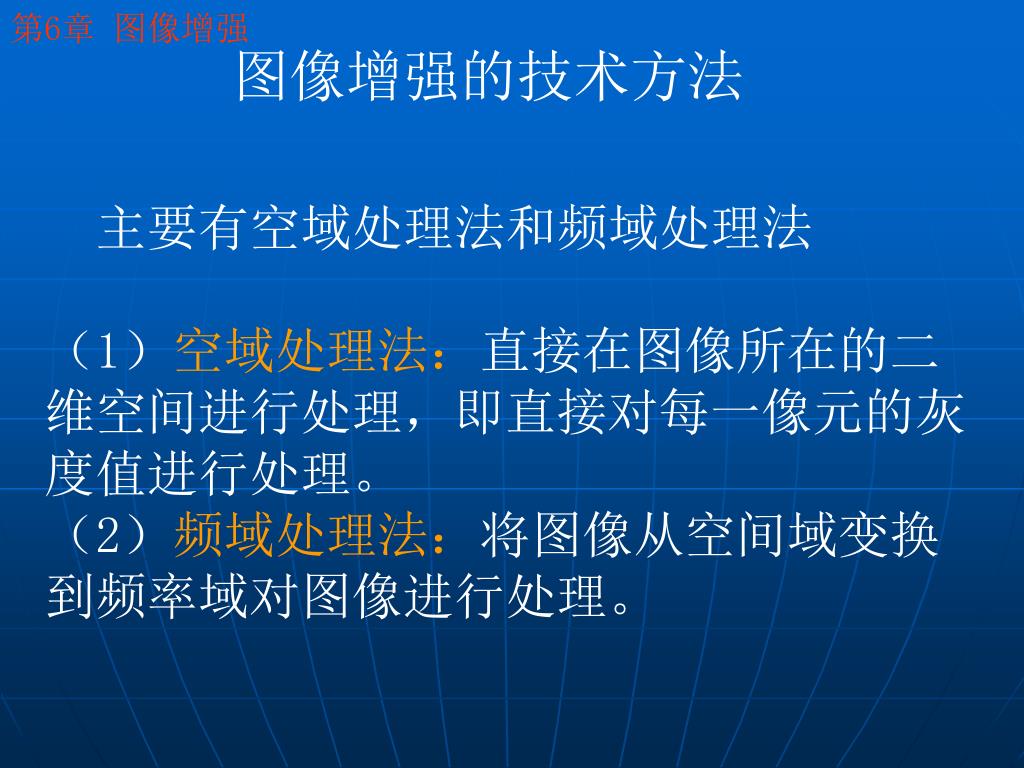 第6章 图像增强

图像增强的技术方法

主要有空域处理法和频域处理法

（1）空域处理法：直接在图像所在的二维空间进行处理，即直接对每一像元的灰度值进行处理。
（2）频域处理法：将图像从空间域变换到频率域对图像进行处理。